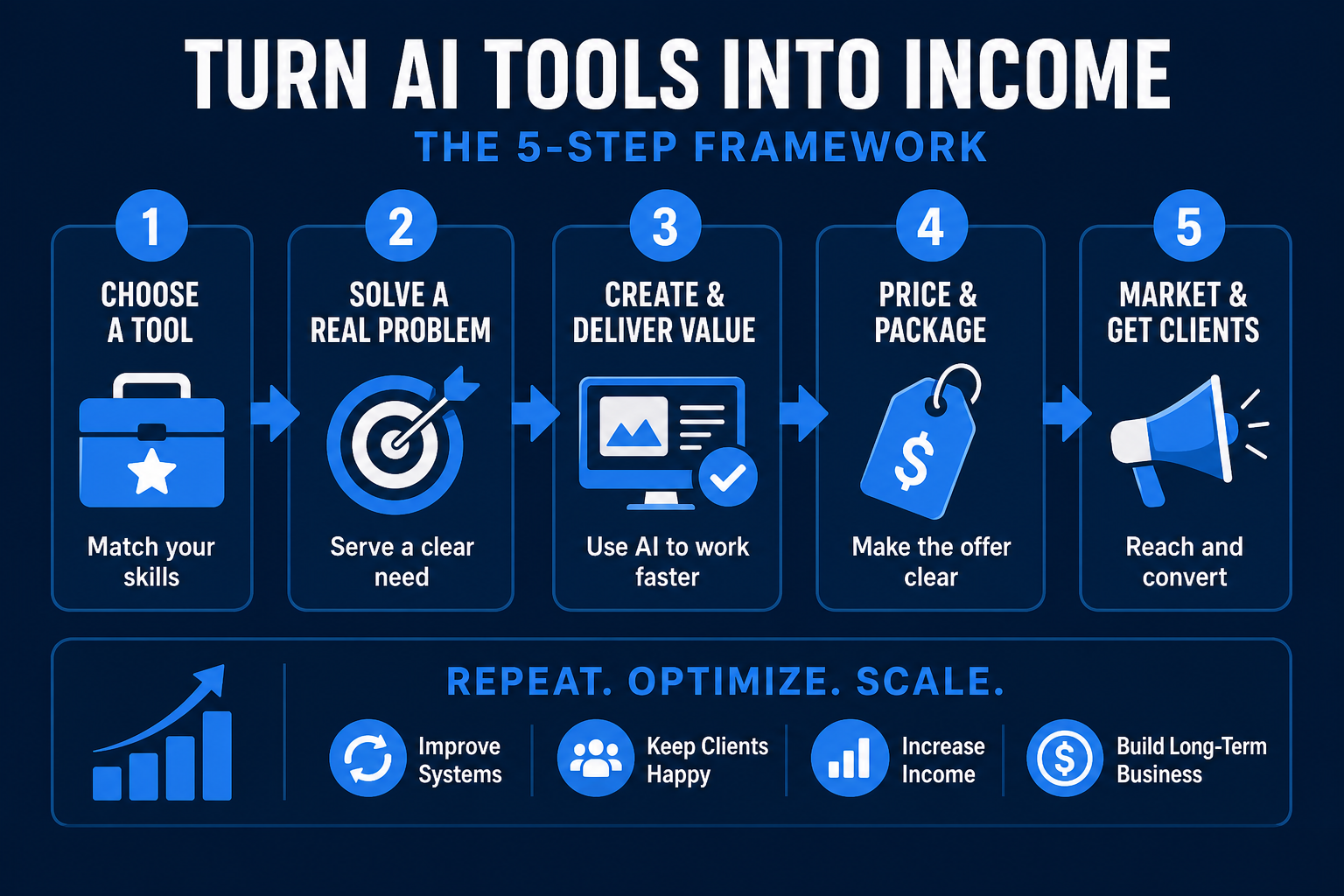 TURN AI TOOLS INTO INCOME

THE 5-STEP FRAMEWORK

1
CHOOSE A TOOL
Match your skills

2
SOLVE A REAL PROBLEM
Serve a clear need

3
CREATE & DELIVER VALUE
Use AI to work faster

4
PRICE & PACKAGE
$
Make the offer clear

5
MARKET & GET CLIENTS
Reach and convert

REPEAT. OPTIMIZE. SCALE.

Improve Systems

Keep Clients Happy

Increase Income

$
Build Long-Term Business